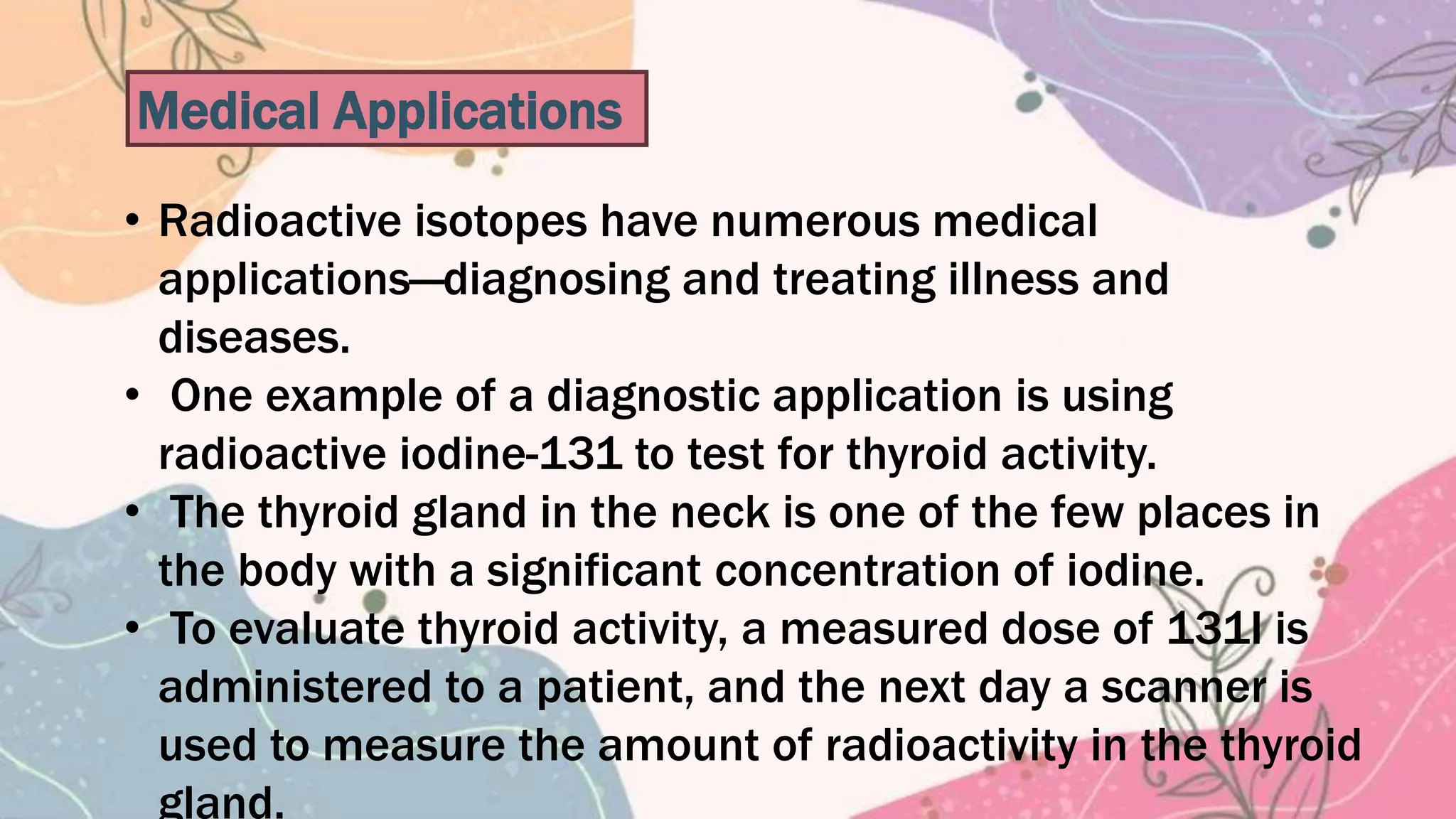 Medical Applications

• Radioactive isotopes have numerous medical applications—diagnosing and treating illness and diseases.
• One example of a diagnostic application is using radioactive iodine-131 to test for thyroid activity.
• The thyroid gland in the neck is one of the few places in the body with a significant concentration of iodine.
• To evaluate thyroid activity, a measured dose of 131I is administered to a patient, and the next day a scanner is used to measure the amount of radioactivity in the thyroid gland.